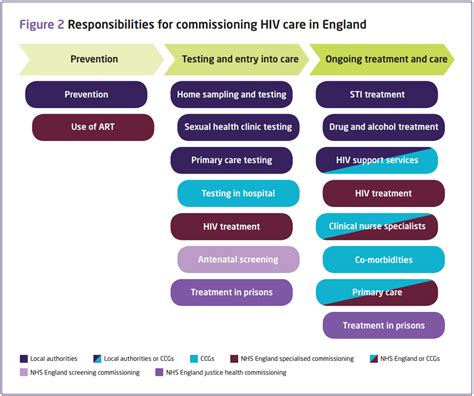 Figure 2 Responsibilities for commissioning HIV care in England

Prevention

Prevention

Use of ART

Testing and entry into care

Home sampling and testing

Sexual health clinic testing

Primary care testing

Testing in hospital

HIV treatment

Antenatal screening

Treatment in prisons

Ongoing treatment and care

STI treatment

Drug and alcohol treatment

HIV support services

HIV treatment

Clinical nurse specialists

Co-morbidities

Primary care

Treatment in prisons

Local authorities
Local authorities or CCGs
CCGs
NHS England specialised commissioning
NHS England or CCGs
NHS England screening commissioning
NHS England justice health commissioning